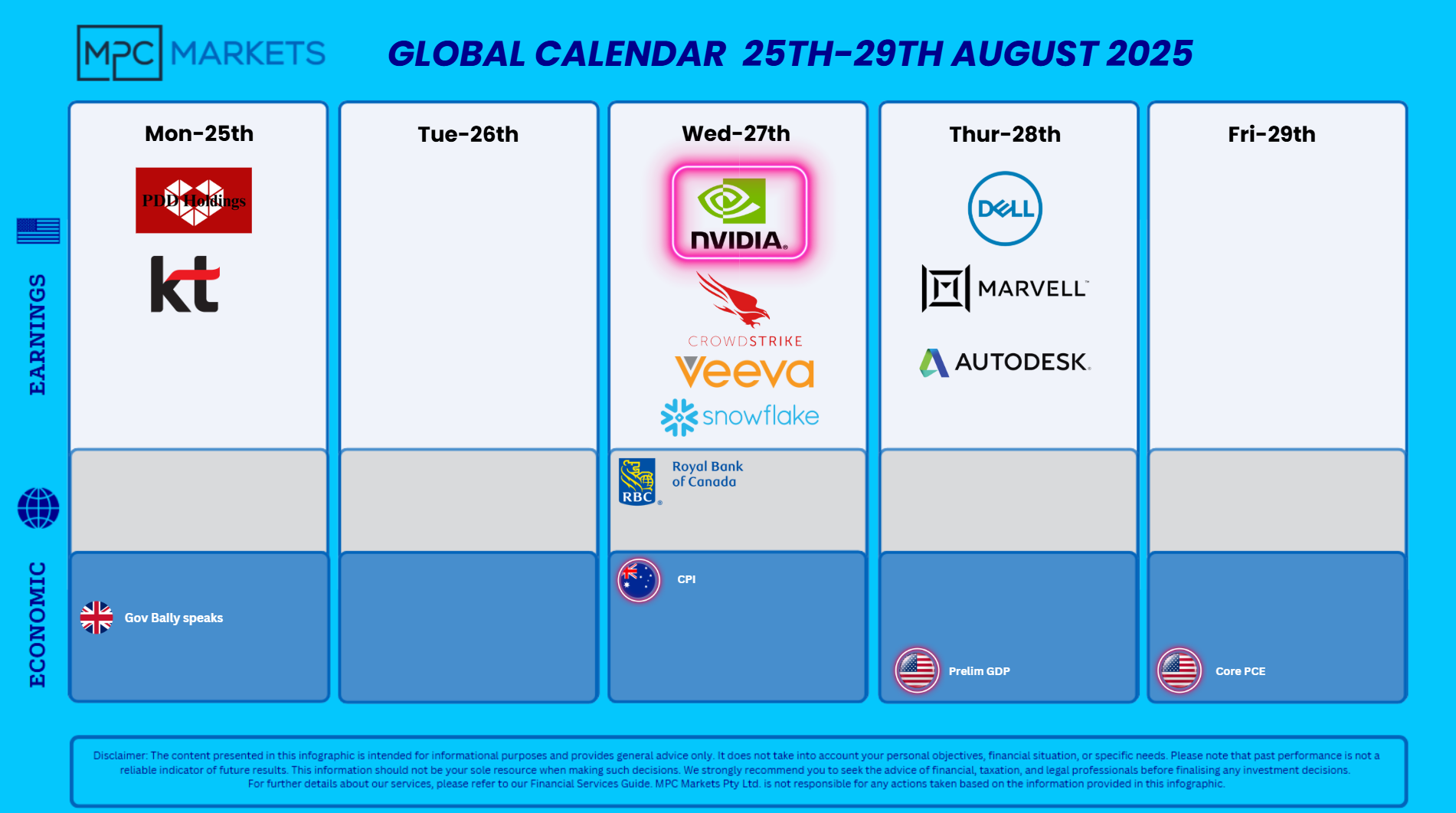 MPC MARKETS

GLOBAL CALENDAR 25TH-29TH AUGUST 2025

EARNINGS

ECONOMIC

Mon-25th

PDD Holdings

kt

Gov Bally speaks

Tue-26th

Wed-27th

NVIDIA.

CROWDSTRIKE

Veeva

snowflake

RBC Royal Bank of Canada

CPI

Thur-28th

DELL

MARVELL

AUTODESK.

Prelim GDP

Fri-29th

Core PCE

Disclaimer: The content presented in this infographic is intended for informational purposes and provides general advice only. It does not take into account your personal objectives, financial situation, or specific needs. Please note that past performance is not a reliable indicator of future results. This information should not be your sole resource when making such decisions. We strongly recommend you to seek the advice of financial, taxation, and legal professionals before finalising any investment decisions. For further details about our services, please refer to our Financial Services Guide. MPC Markets Pty Ltd. is not responsible for any actions taken based on the information provided in this infographic.